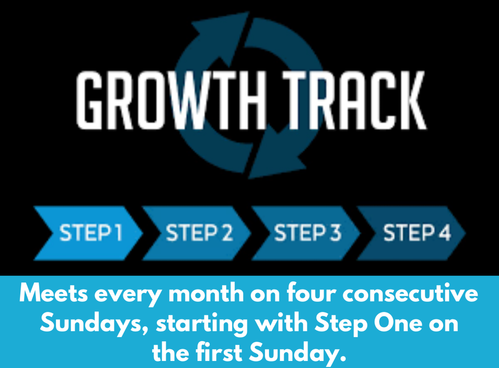 GROWTH TRACK

STEP 1 STEP 2 STEP 3 STEP 4

Meets every month on four consecutive Sundays, starting with Step One on the first Sunday.